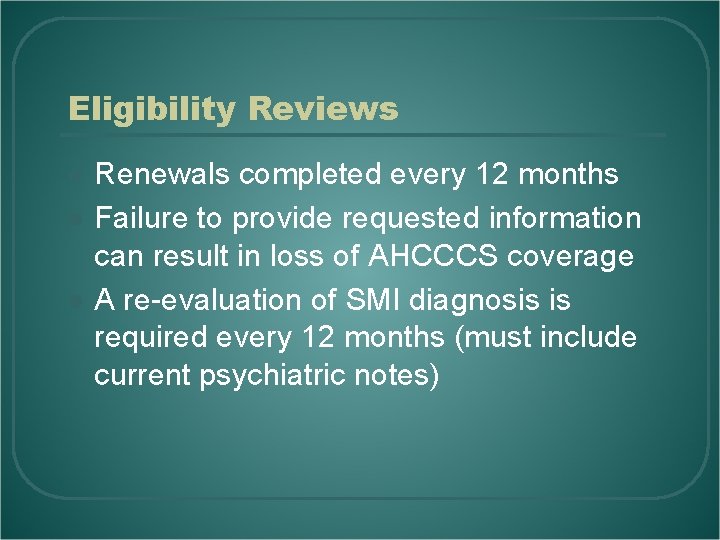 Eligibility Reviews

Renewals completed every 12 months

Failure to provide requested information can result in loss of AHCCCS coverage

A re-evaluation of SMI diagnosis is required every 12 months (must include current psychiatric notes)